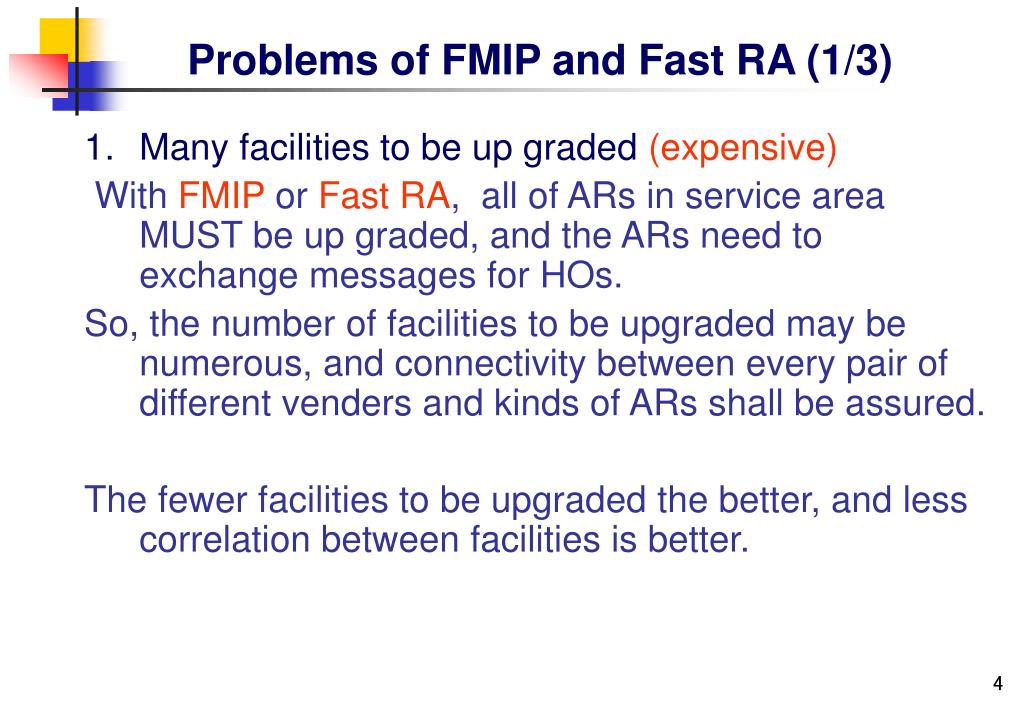 Problems of FMIP and Fast RA (1/3)

1. Many facilities to be up graded (expensive)

With FMIP or Fast RA, all of ARs in service area MUST be up graded, and the ARs need to exchange messages for HOs.

So, the number of facilities to be upgraded may be numerous, and connectivity between every pair of different venders and kinds of ARs shall be assured.

The fewer facilities to be upgraded the better, and less correlation between facilities is better.

4